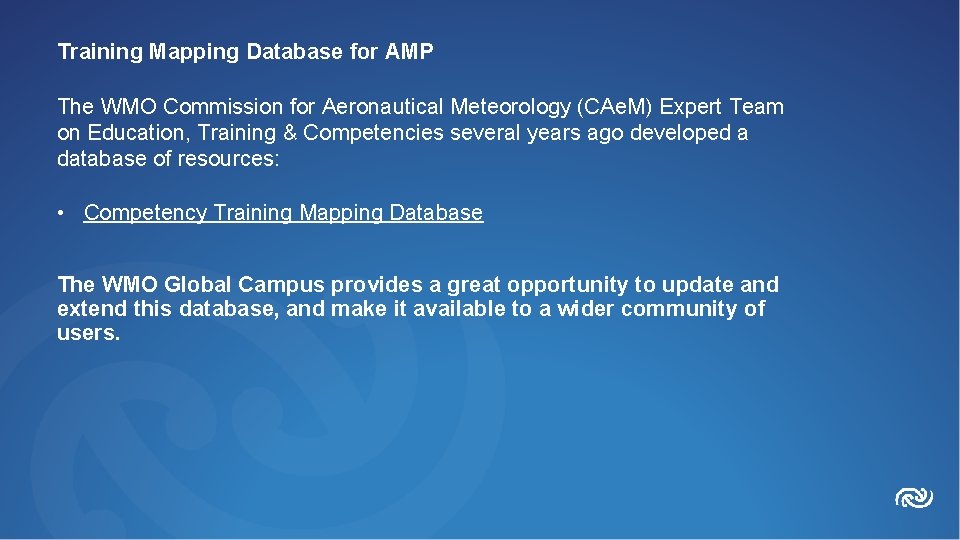 Training Mapping Database for AMP

The WMO Commission for Aeronautical Meteorology (CAeM) Expert Team on Education, Training & Competencies several years ago developed a database of resources:

• Competency Training Mapping Database

The WMO Global Campus provides a great opportunity to update and extend this database, and make it available to a wider community of users.